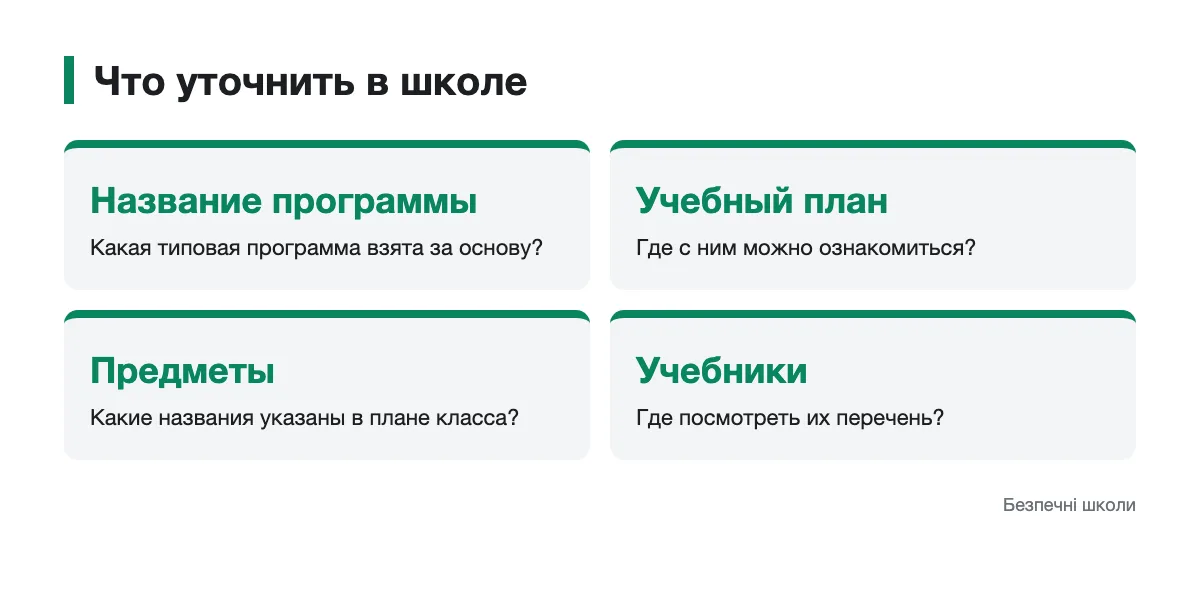 Что уточнить в школе

Название программы

Какая типовая программа взята за основу?

Учебный план

Где с ним можно ознакомиться?

Предметы

Какие названия указаны в плане класса?

Учебники

Где посмотреть их перечень?

Безпечні школи